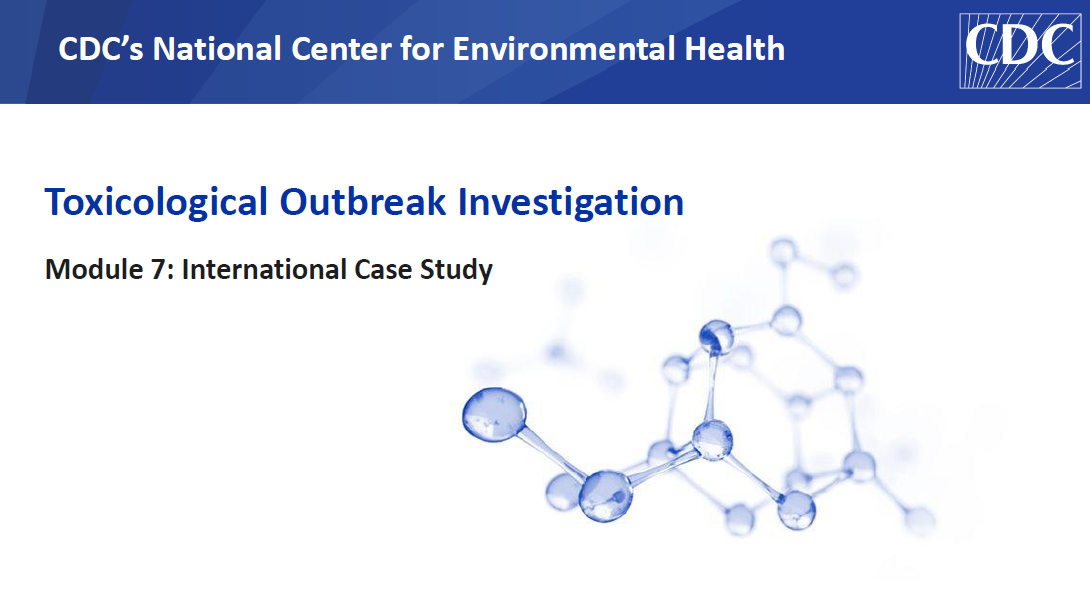 CDC's National Center for Environmental Health

CDC

Toxicological Outbreak Investigation

Module 7: International Case Study